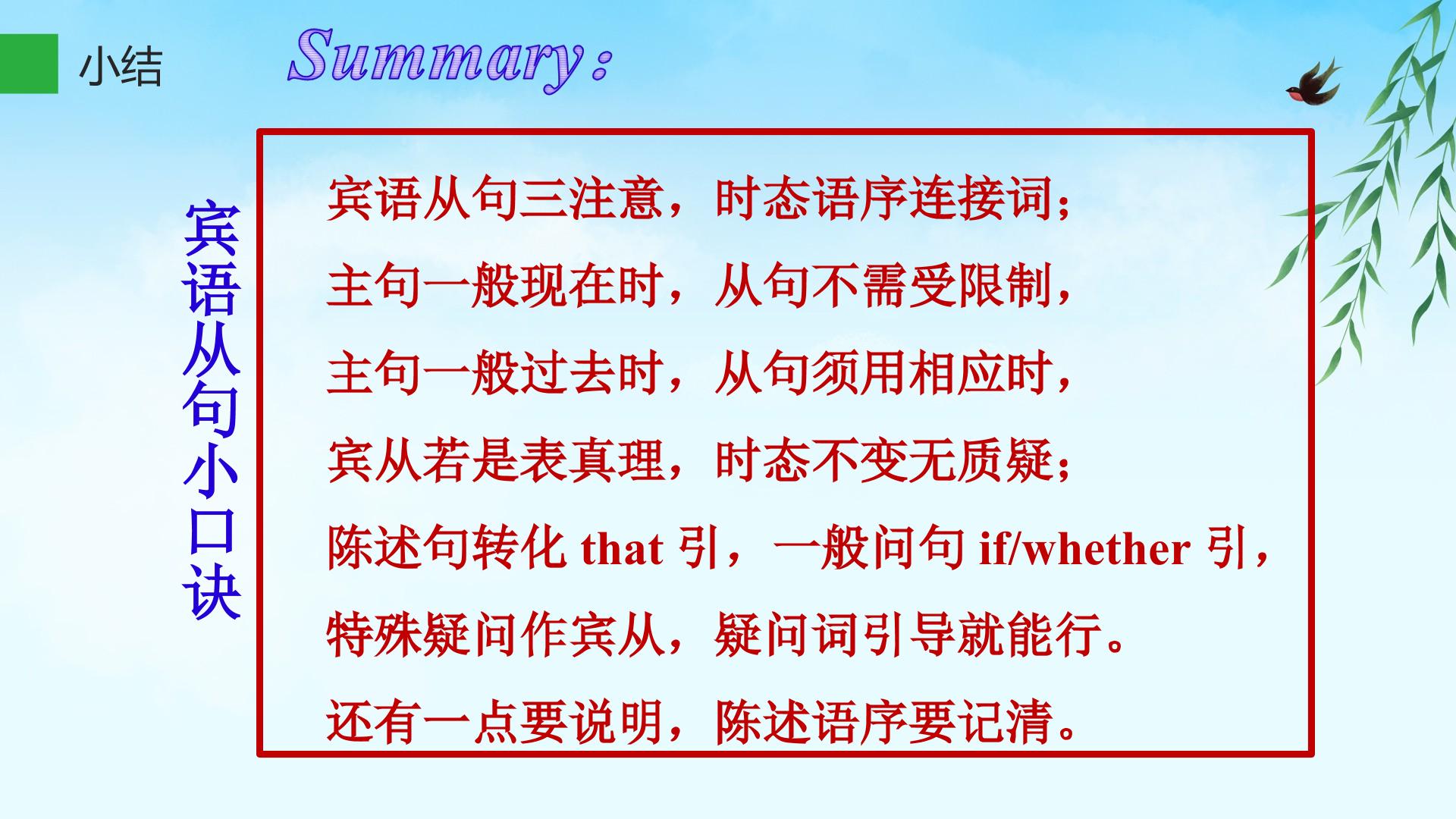 小结

Summary：

宾语从句小口诀

宾语从句三注意，时态语序连接词；

主句一般现在时，从句不需受限制，

主句一般过去时，从句须用相应时，

宾从若是表真理，时态不变无质疑；

陈述句转化 that 引，一般问句 if/whether 引，

特殊疑问作宾从，疑问词引导就能行。

还有一点要说明，陈述语序要记清。